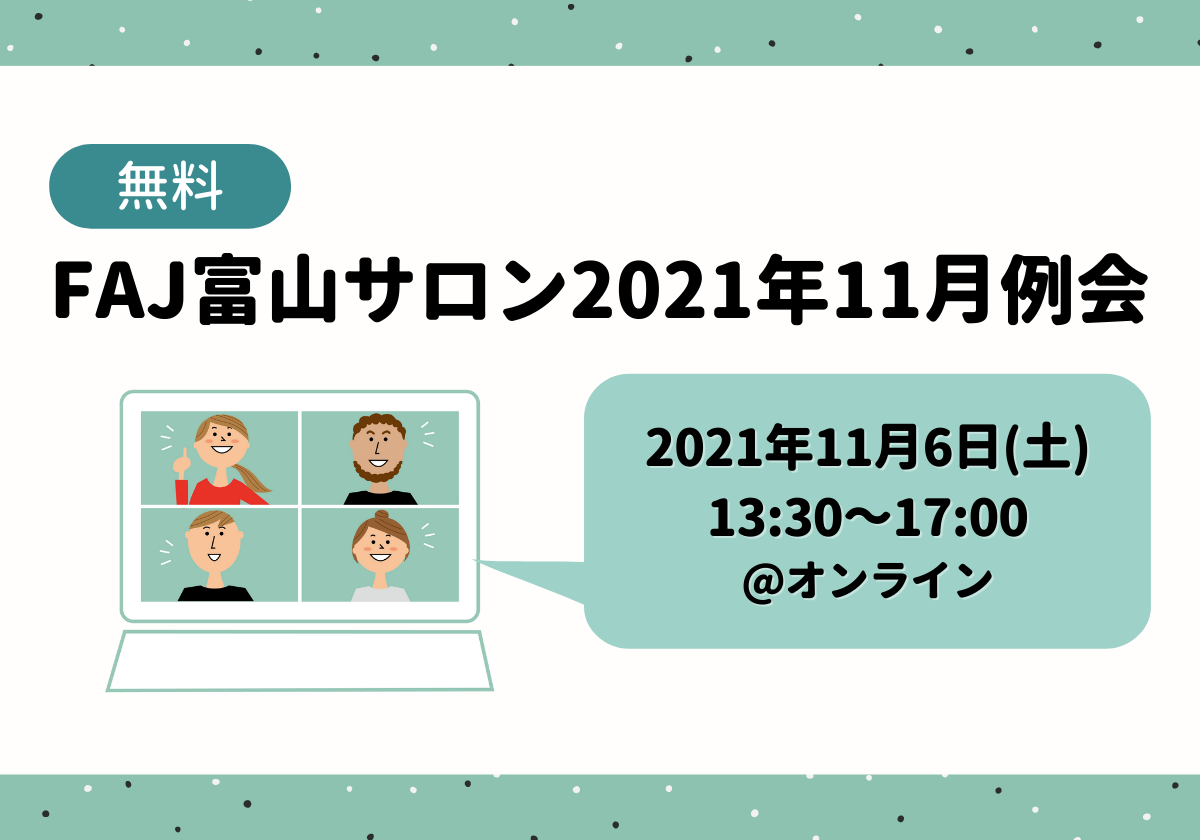 無料

FAJ富山サロン2021年11月例会

2021年11月6日(土)
13:30〜17:00
@オンライン